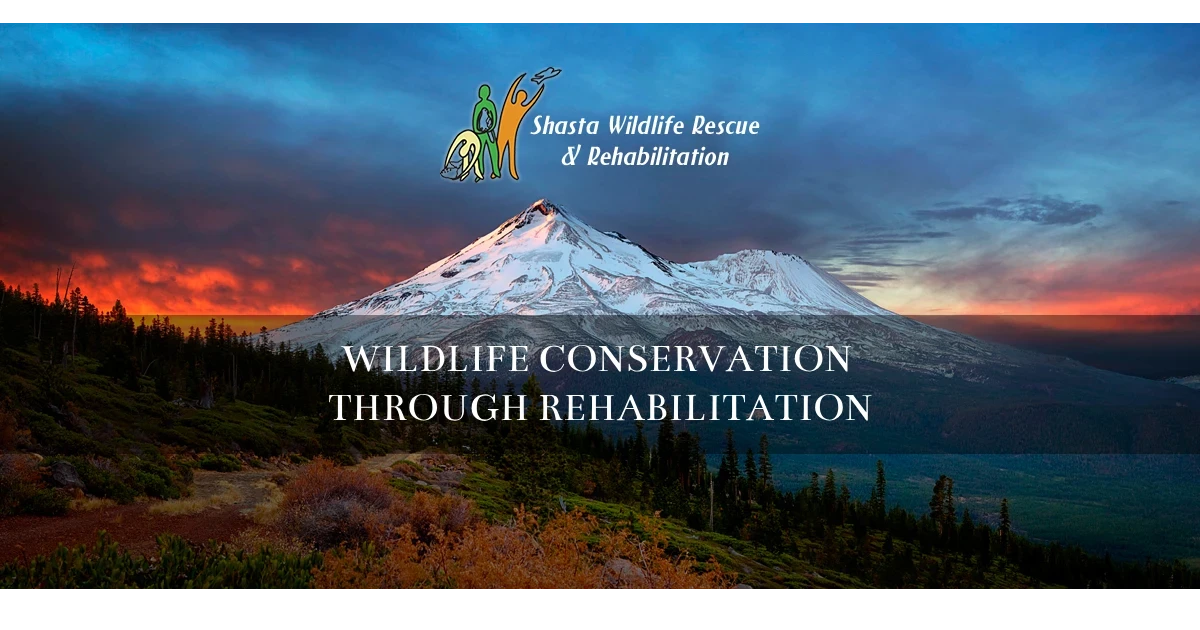 Shasta Wildlife Rescue
& Rehabilitation

WILDLIFE CONSERVATION
THROUGH REHABILITATION